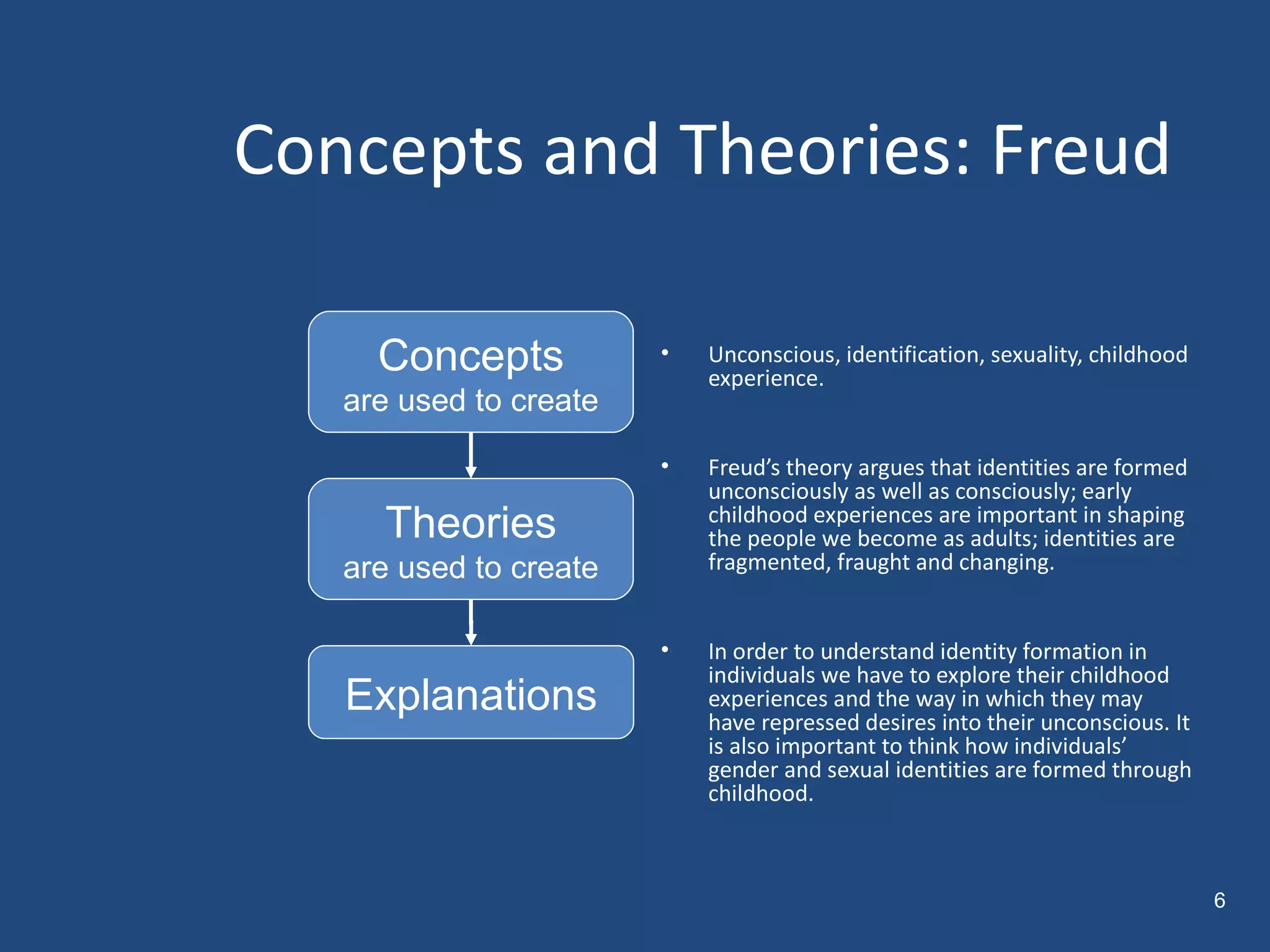 Concepts and Theories: Freud

Concepts
are used to create

Theories
are used to create

Explanations

• Unconscious, identification, sexuality, childhood experience.

• Freud’s theory argues that identities are formed unconsciously as well as consciously; early childhood experiences are important in shaping the people we become as adults; identities are fragmented, fraught and changing.

• In order to understand identity formation in individuals we have to explore their childhood experiences and the way in which they may have repressed desires into their unconscious. It is also important to think how individuals’ gender and sexual identities are formed through childhood.

6